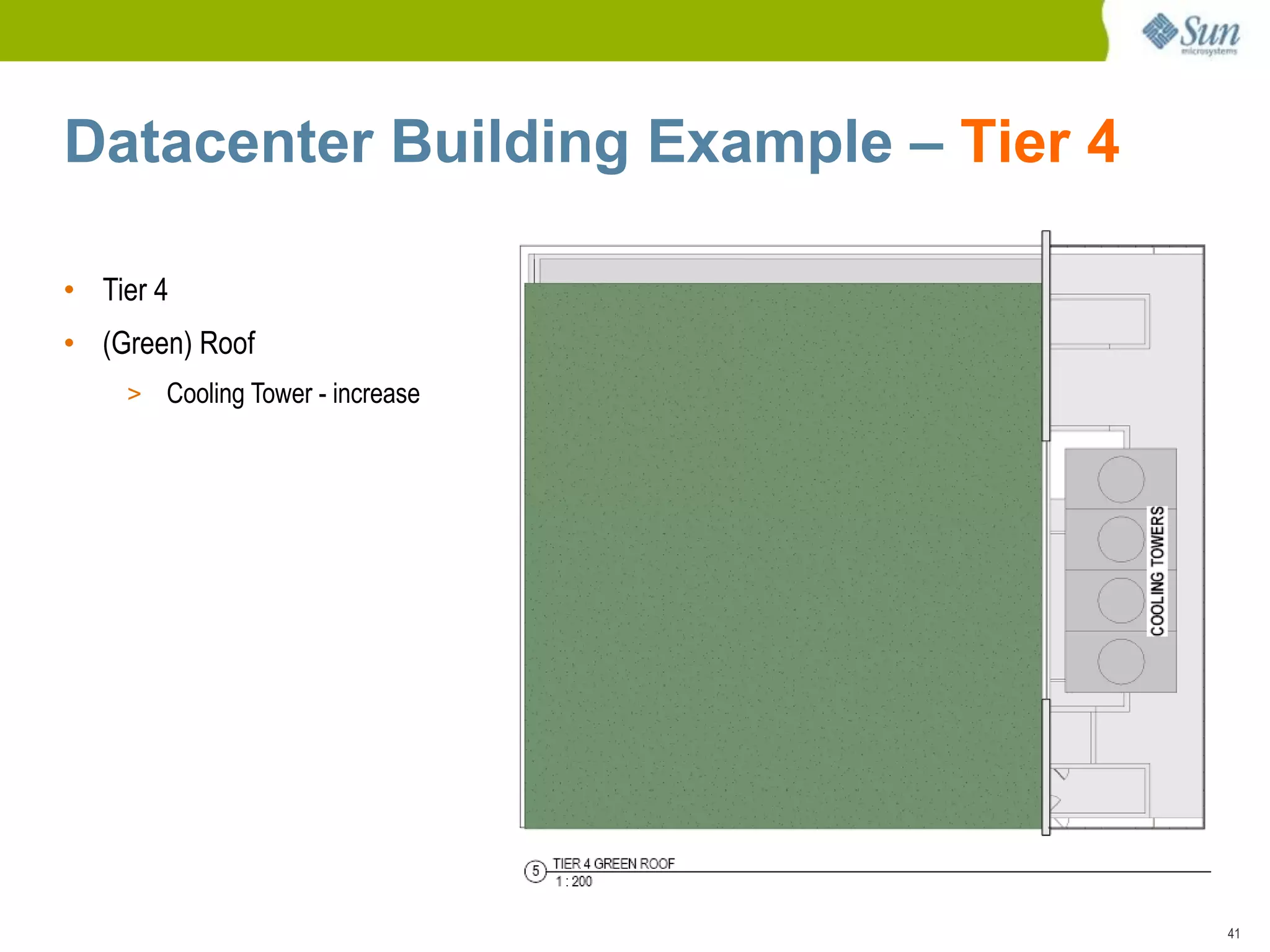 Sun microsystems

Datacenter Building Example – Tier 4

• Tier 4
• (Green) Roof
> Cooling Tower - increase

COOLING TOWERS

5 TIER 4 GREEN ROOF
1 : 200

41